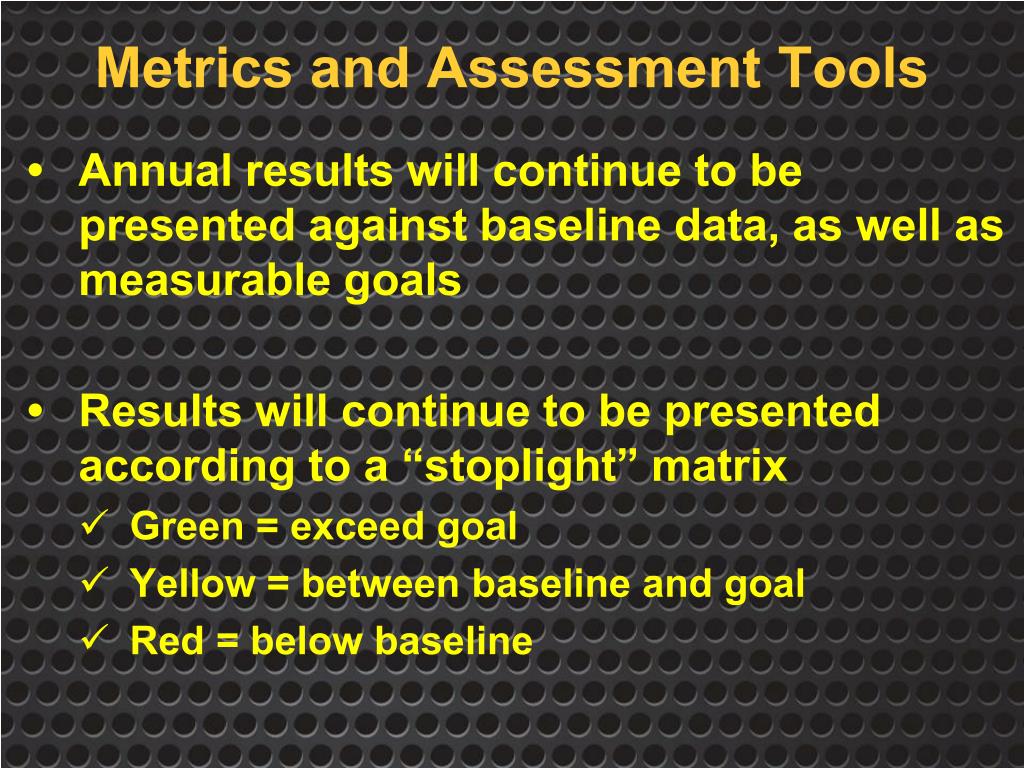 Metrics and Assessment Tools

• Annual results will continue to be presented against baseline data, as well as measurable goals

• Results will continue to be presented according to a “stoplight” matrix
✓ Green = exceed goal
✓ Yellow = between baseline and goal
✓ Red = below baseline